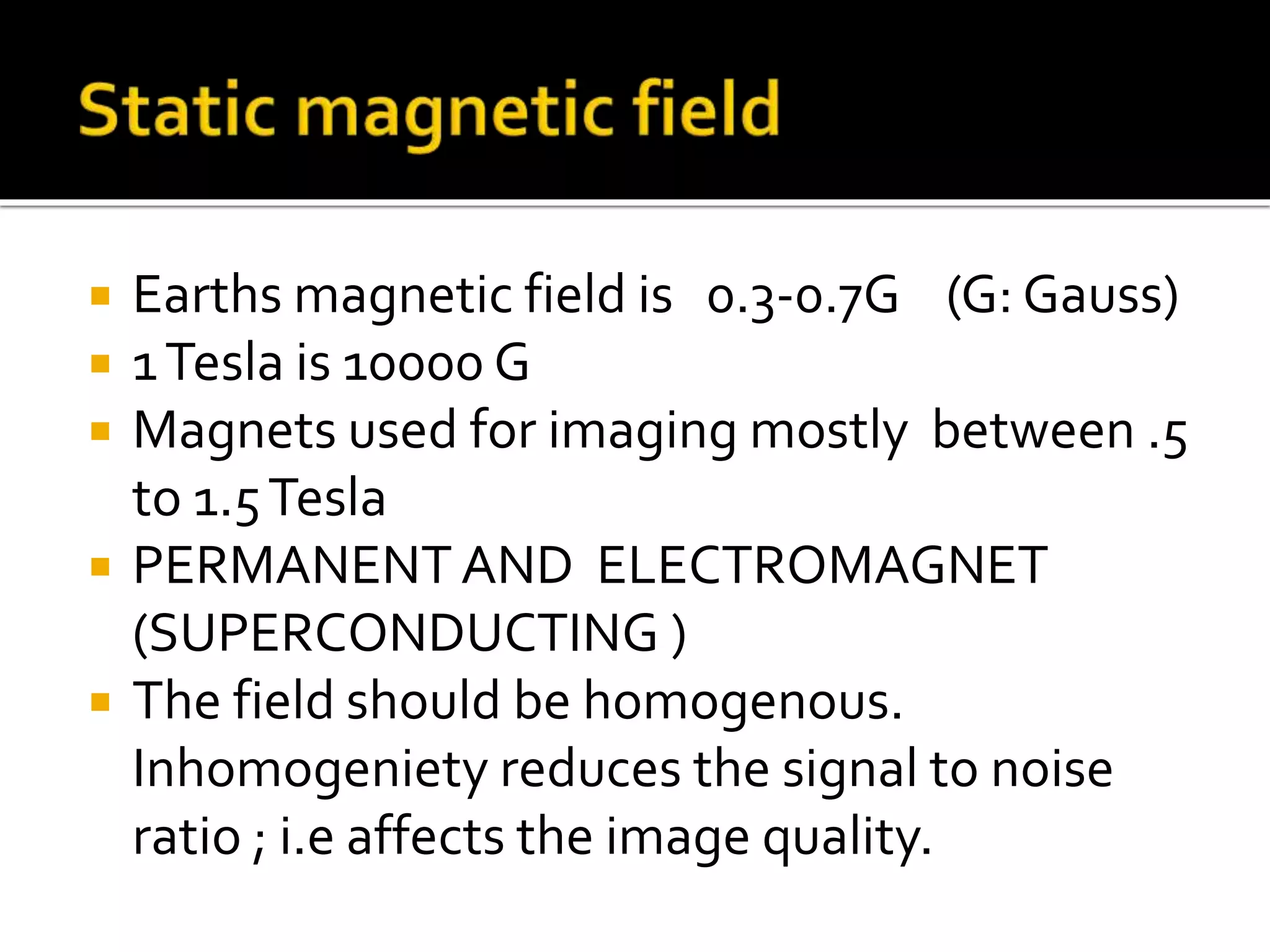 Static magnetic field

- Earths magnetic field is 0.3-0.7G (G: Gauss)
- 1 Tesla is 10000 G
- Magnets used for imaging mostly between .5 to 1.5 Tesla
- PERMANENT AND ELECTROMAGNET (SUPERCONDUCTING )
- The field should be homogenous. Inhomogeniety reduces the signal to noise ratio ; i.e affects the image quality.